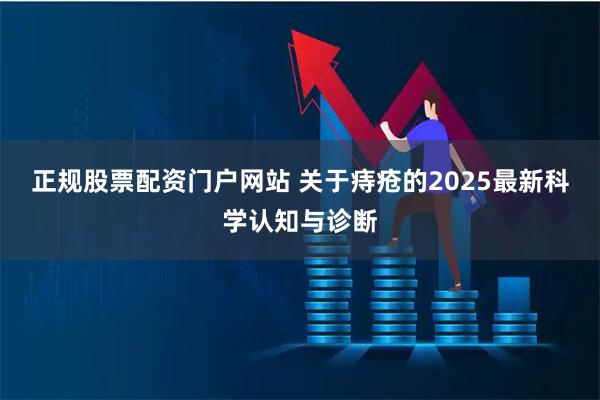 正规股票配资门户网站 关于痔疮的2025最新科学认知与诊断